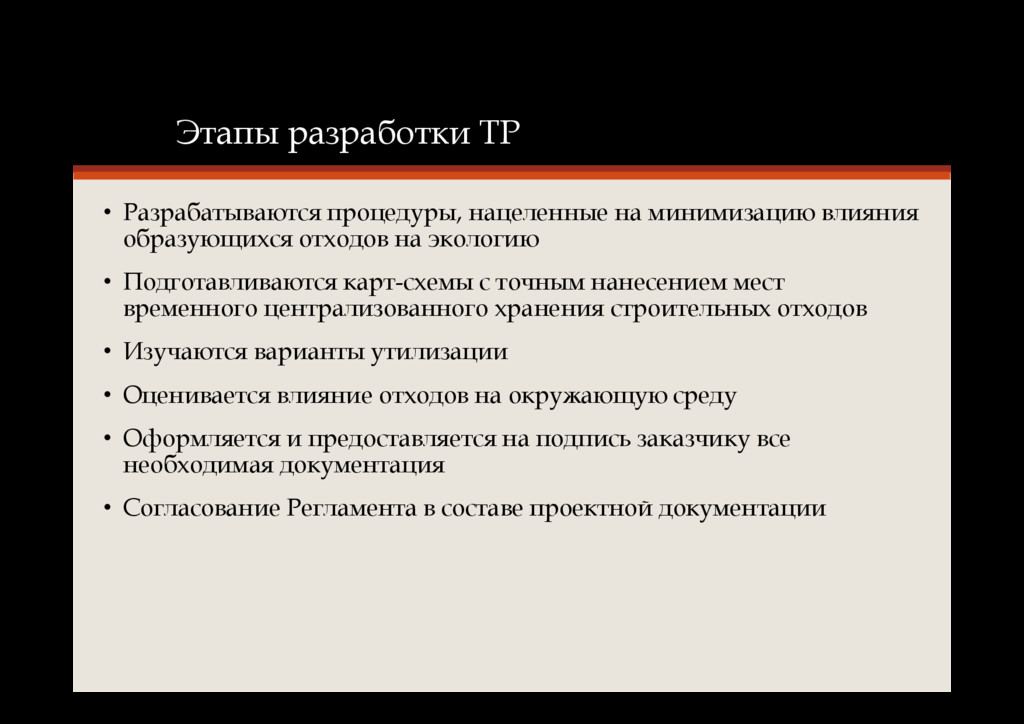 Этапы разработки ТР

• Разрабатываются процедуры, нацеленные на минимизацию влияния образующихся отходов на экологию

• Подготавливаются карт-схемы с точным нанесением мест временного централизованного хранения строительных отходов

• Изучаются варианты утилизации

• Оценивается влияние отходов на окружающую среду

• Оформляется и предоставляется на подпись заказчику все необходимая документация

• Согласование Регламента в составе проектной документации